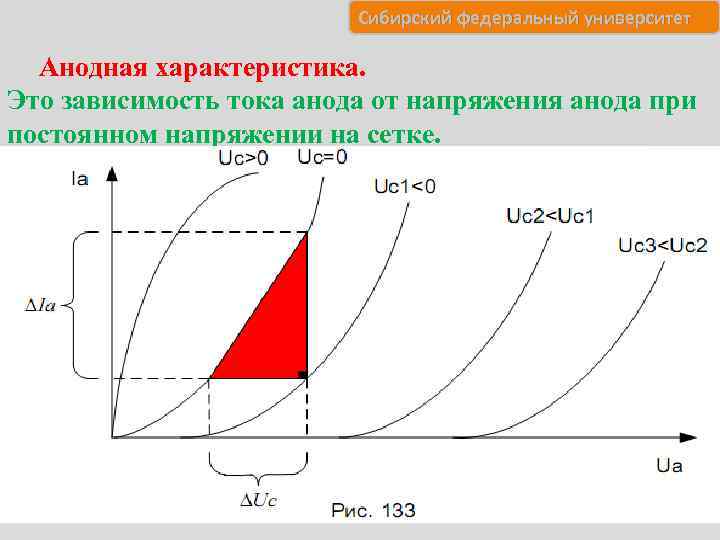 Сибирский федеральный университет

Анодная характеристика.

Это зависимость тока анода от напряжения анода при постоянном напряжении на сетке.

Ia

Uc>0

Uc=0

Uc1<0

Uc2<Uc1

Uc3<Uc2

$\Delta Ia$

Ua

$\Delta Uc$

Рис. 133